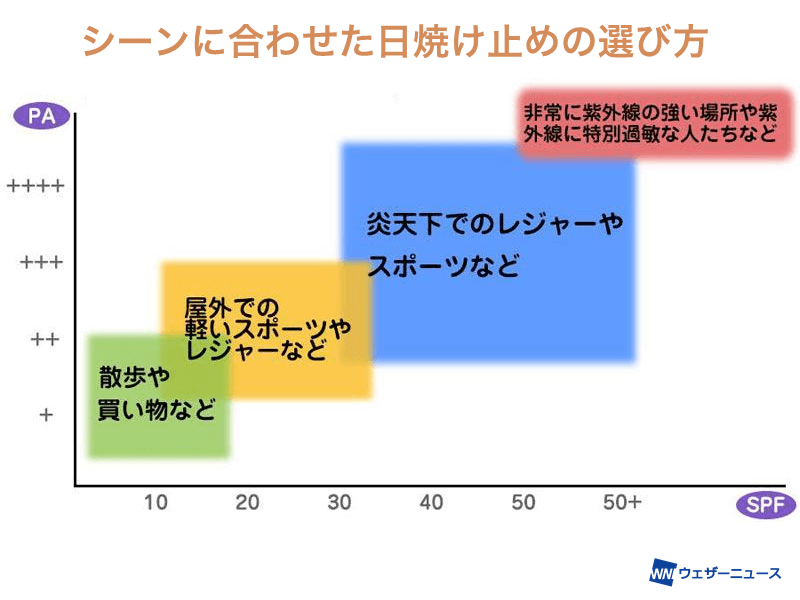 シーンに合わせた日焼け止めの選び方

PA

++++

+++

++

+

非常に紫外線の強い場所や紫外線に特別過敏な人たちなど

炎天下でのレジャーやスポーツなど

屋外での軽いスポーツやレジャーなど

散歩や買い物など

10 20 30 40 50 50+

SPF

WN ウェザーニュース